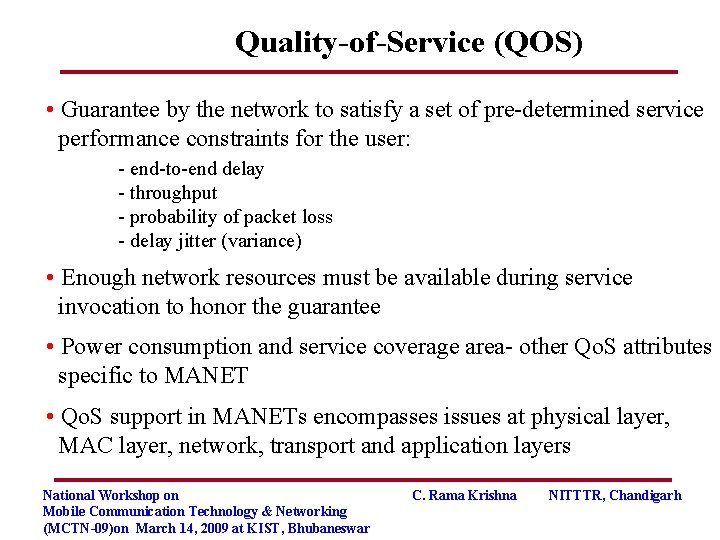 Quality-of-Service (QOS)

• Guarantee by the network to satisfy a set of pre-determined service performance constraints for the user:

- end-to-end delay
- throughput
- probability of packet loss
- delay jitter (variance)

• Enough network resources must be available during service invocation to honor the guarantee

• Power consumption and service coverage area- other QoS attributes specific to MANET

• QoS support in MANETs encompasses issues at physical layer, MAC layer, network, transport and application layers

National Workshop on
Mobile Communication Technology & Networking
(MCTN-09)on March 14, 2009 at KIST, Bhubaneswar

C. Rama Krishna

NITTTR, Chandigarh